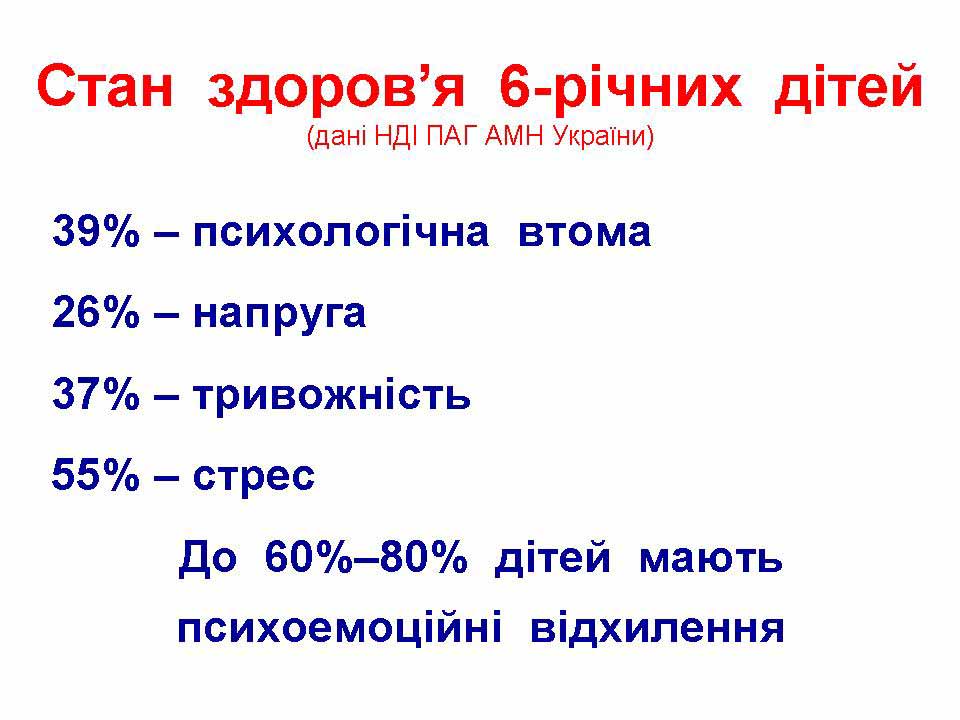 Стан здоров’я 6-річних дітей
(дані НДІ ПАГ АМН України)

39% – психологічна втома

26% – напруга

37% – тривожність

55% – стрес

До 60%–80% дітей мають психоемоційні відхилення